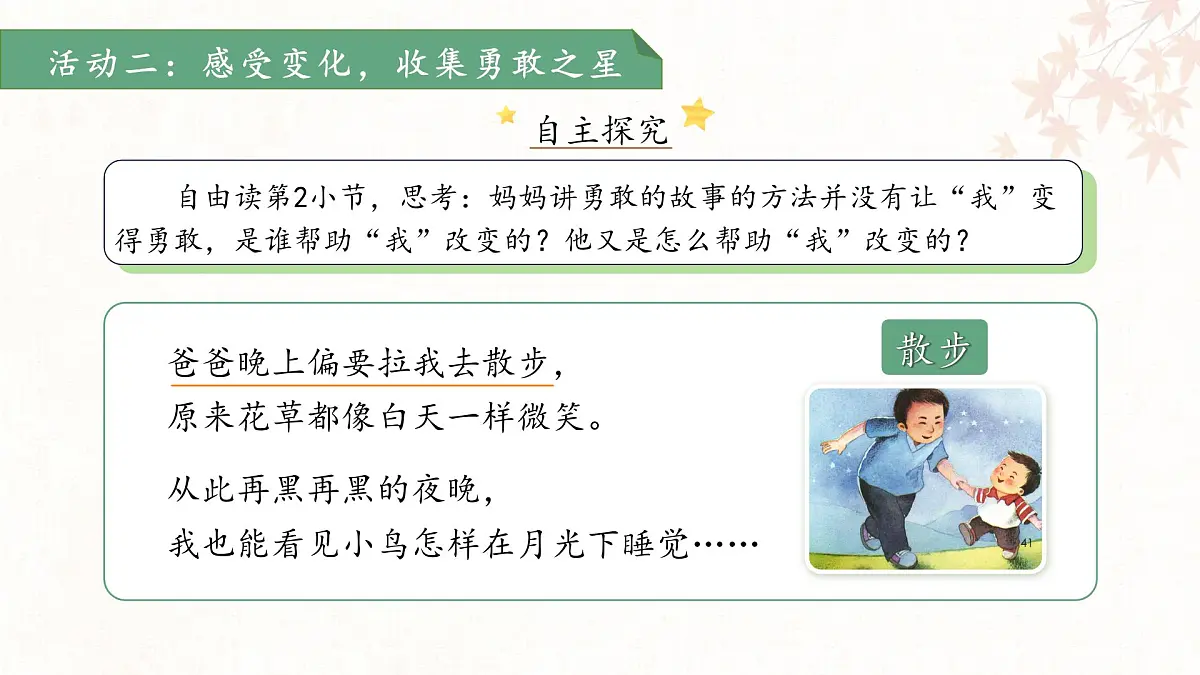 活动二：感受变化，收集勇敢之星

自主探究

自由读第2小节，思考：妈妈讲勇敢的故事的方法并没有让“我”变得勇敢，是谁帮助“我”改变的？他又是怎么帮助“我”改变的？

爸爸晚上偏要拉我去散步，
原来花草都像白天一样微笑。

从此再黑再黑的夜晚，
我也能看见小鸟怎样在月光下睡觉……

散步

41